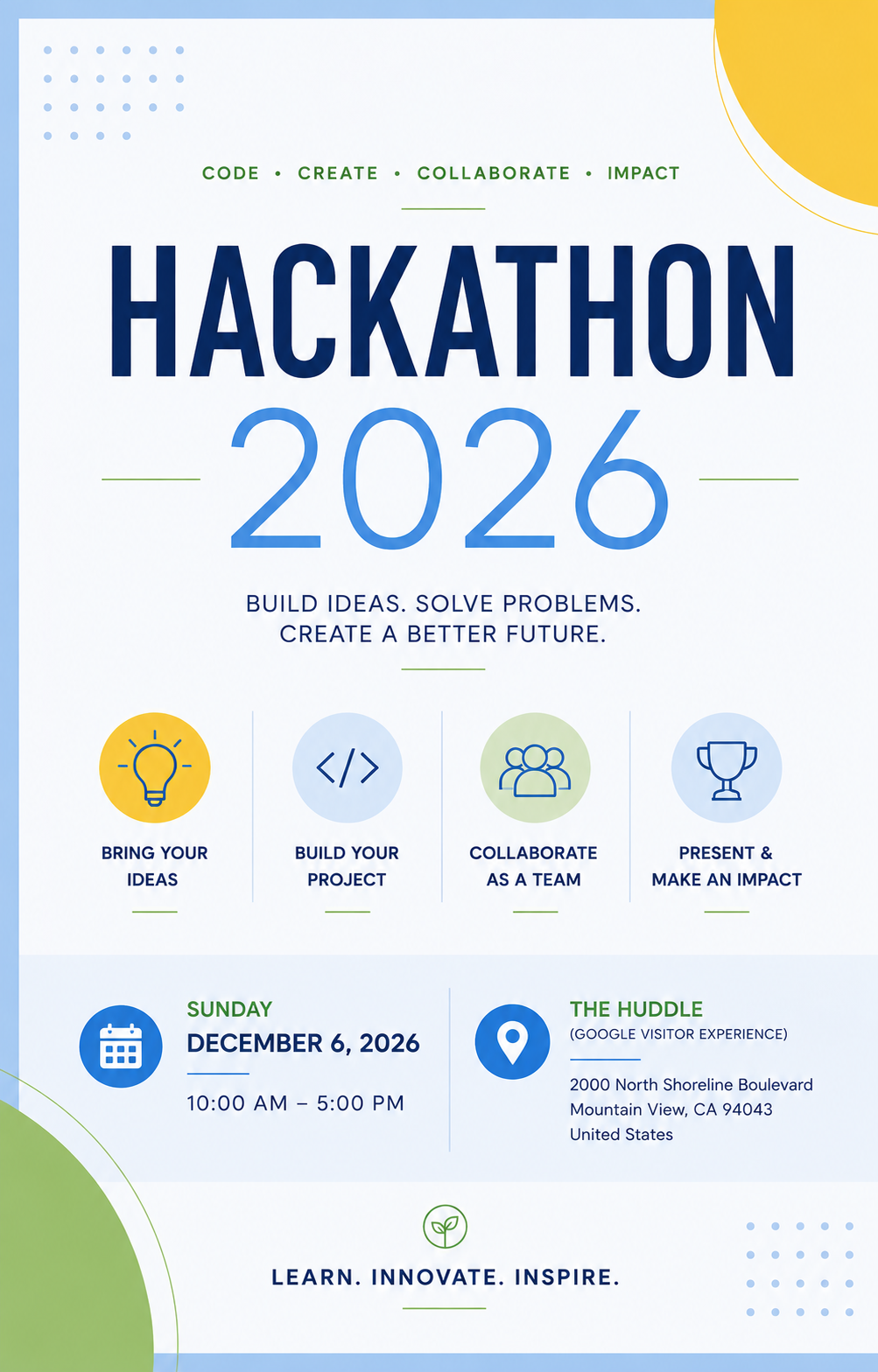 CODE • CREATE • COLLABORATE • IMPACT

HACKATHON
2026

BUILD IDEAS. SOLVE PROBLEMS.
CREATE A BETTER FUTURE.

</>

BRING YOUR IDEAS

BUILD YOUR PROJECT

COLLABORATE AS A TEAM

PRESENT & MAKE AN IMPACT

SUNDAY
DECEMBER 6, 2026
10:00 AM – 5:00 PM

THE HUDDLE
(GOOGLE VISITOR EXPERIENCE)
2000 North Shoreline Boulevard
Mountain View, CA 94043
United States

LEARN. INNOVATE. INSPIRE.